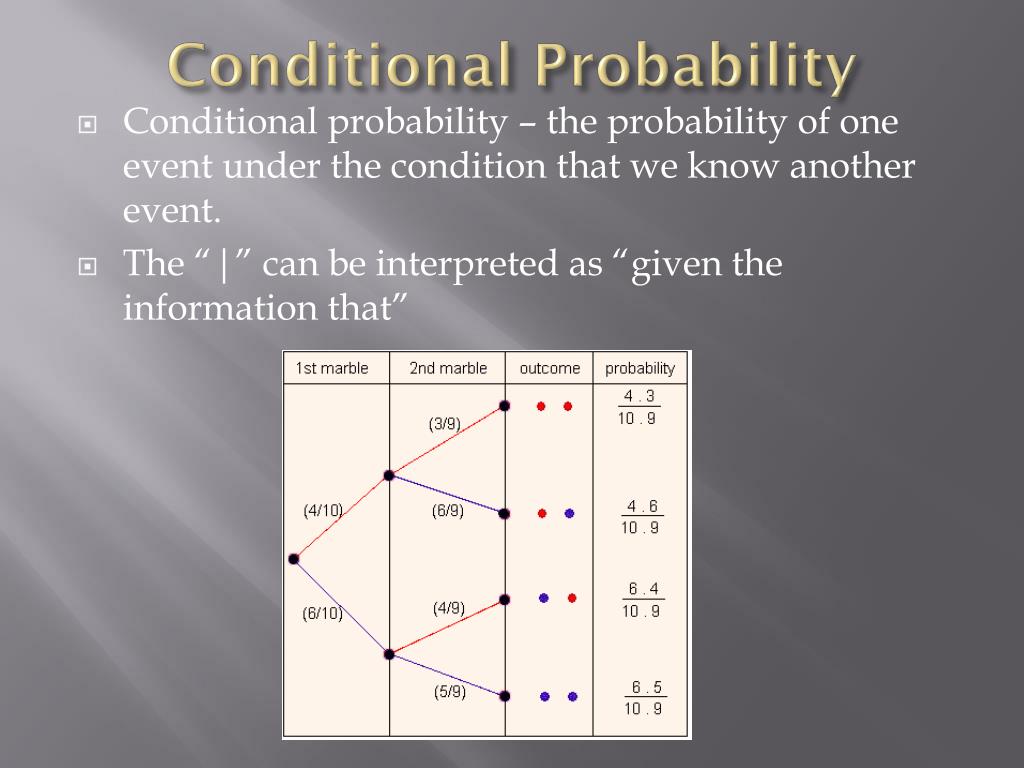 Conditional Probability

Conditional probability – the probability of one event under the condition that we know another event.

The “|” can be interpreted as “given the information that”

| 1st marble | 2nd marble | outcome | probability |
|---|---|---|---|
| (4/10) | (3/9) | | $\frac{4 \cdot 3}{10 \cdot 9}$ |
| | (6/9) | | $\frac{4 \cdot 6}{10 \cdot 9}$ |
| (6/10) | (4/9) | | $\frac{6 \cdot 4}{10 \cdot 9}$ |
| | (5/9) | | $\frac{6 \cdot 5}{10 \cdot 9}$ |